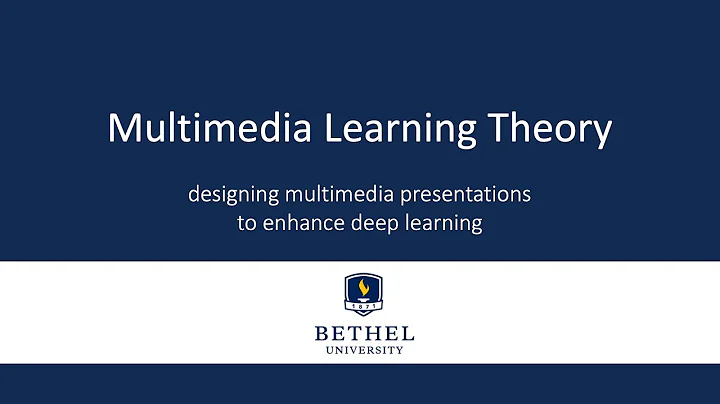 Multimedia Learning Theory

designing multimedia presentations to enhance deep learning

1871

BETHEL
UNIVERSITY